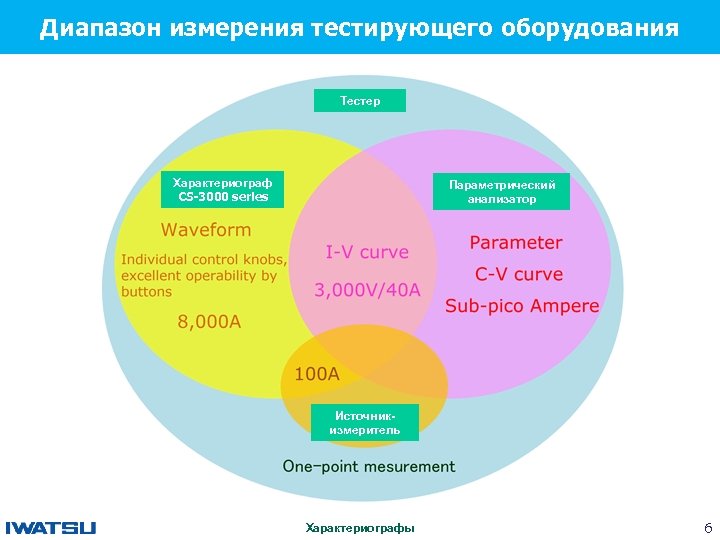 Диапазон измерения тестирующего оборудования

Тестер

Характериограф CS-3000 series

Waveform

Individual control knobs, excellent operability by buttons

8,000A

I-V curve

3,000V/40A

Параметрический анализатор

Parameter

C-V curve

Sub-pico Ampere

100A

Источник-измеритель

One-point mesurement

IWATSU

Характериографы

6